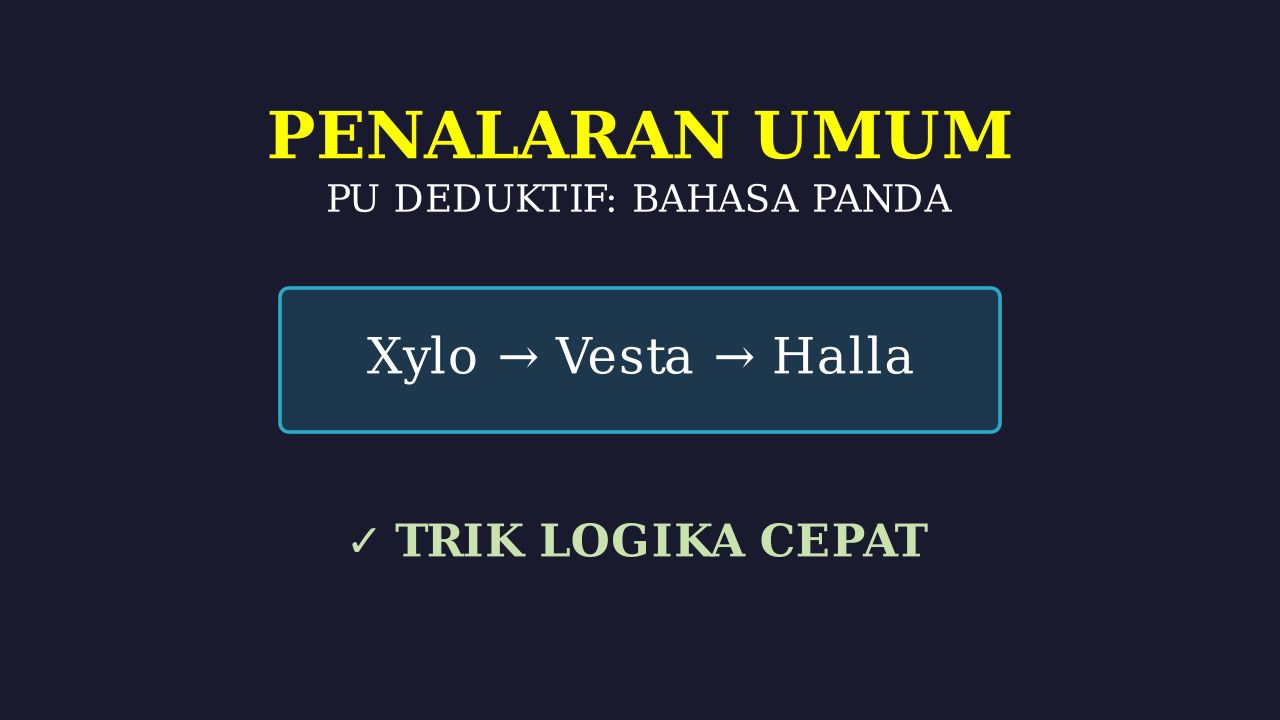 PENALARAN UMUM
PU DEDUKTIF: BAHASA PANDA

Xylo → Vesta → Halla

✓ TRIK LOGIKA CEPAT